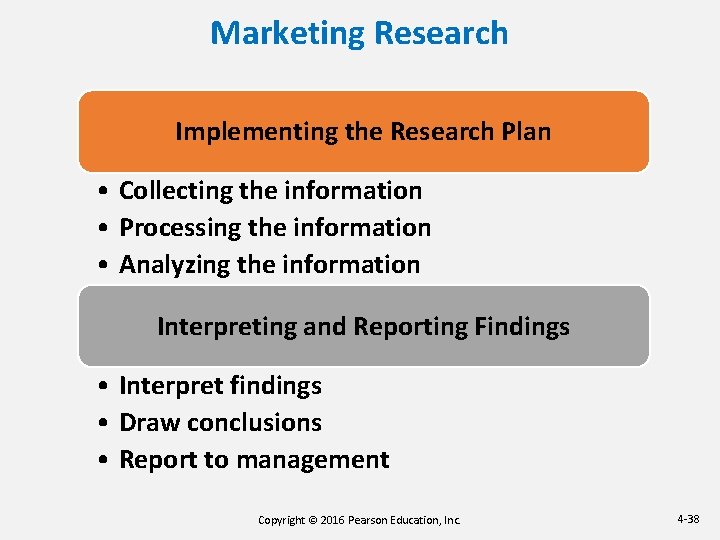 Marketing Research

Implementing the Research Plan

• Collecting the information
• Processing the information
• Analyzing the information

Interpreting and Reporting Findings

• Interpret findings
• Draw conclusions
• Report to management

Copyright © 2016 Pearson Education, Inc.

4-38